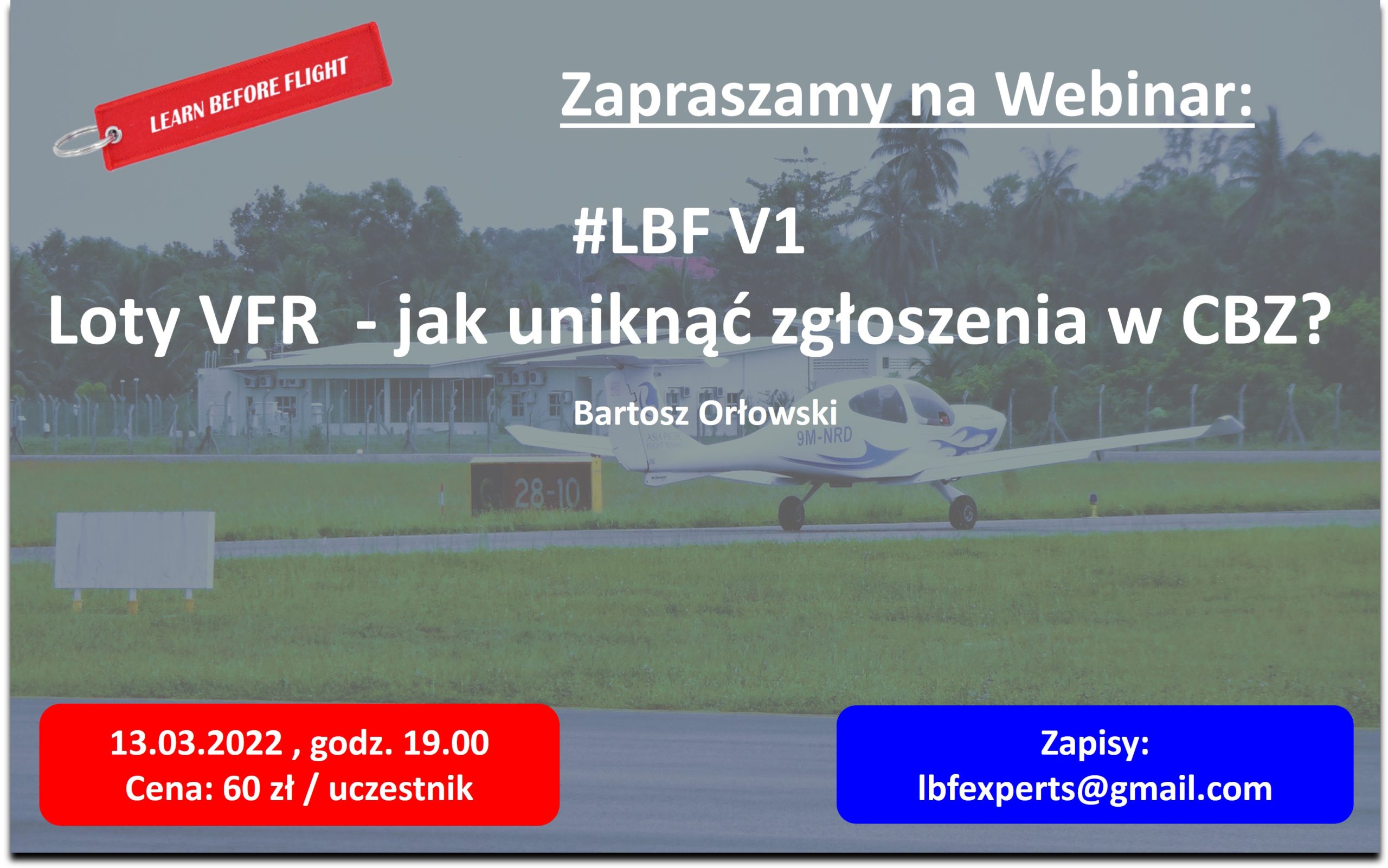 LEARN BEFORE FLIGHT

Zapraszamy na Webinar:

#LBF V1
Loty VFR - jak uniknąć zgłoszenia w CBZ?

Bartosz Orłowski

9M-NRD

28-10

13.03.2022 , godz. 19.00
Cena: 60 zł / uczestnik

Zapisy:
lbfexperts@gmail.com